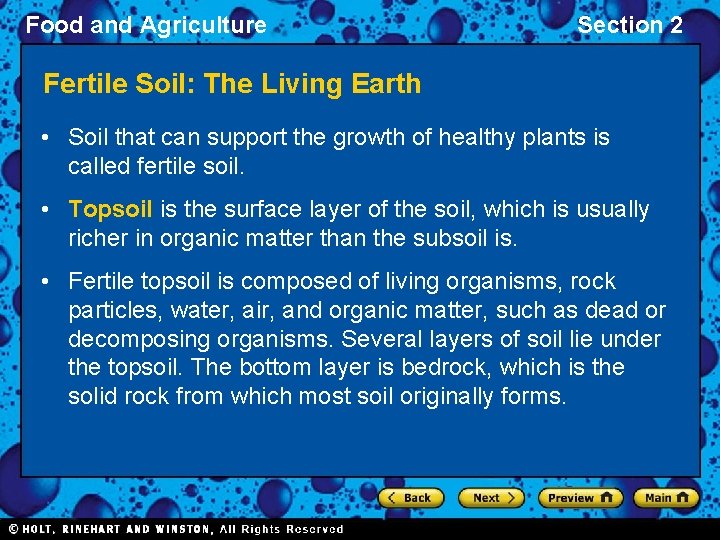 Food and Agriculture

Section 2

Fertile Soil: The Living Earth

• Soil that can support the growth of healthy plants is called fertile soil.

• Topsoil is the surface layer of the soil, which is usually richer in organic matter than the subsoil is.

• Fertile topsoil is composed of living organisms, rock particles, water, air, and organic matter, such as dead or decomposing organisms. Several layers of soil lie under the topsoil. The bottom layer is bedrock, which is the solid rock from which most soil originally forms.

Back

Next

Preview

Main

© HOLT, RINEHART AND WINSTON, All Rights Reserved